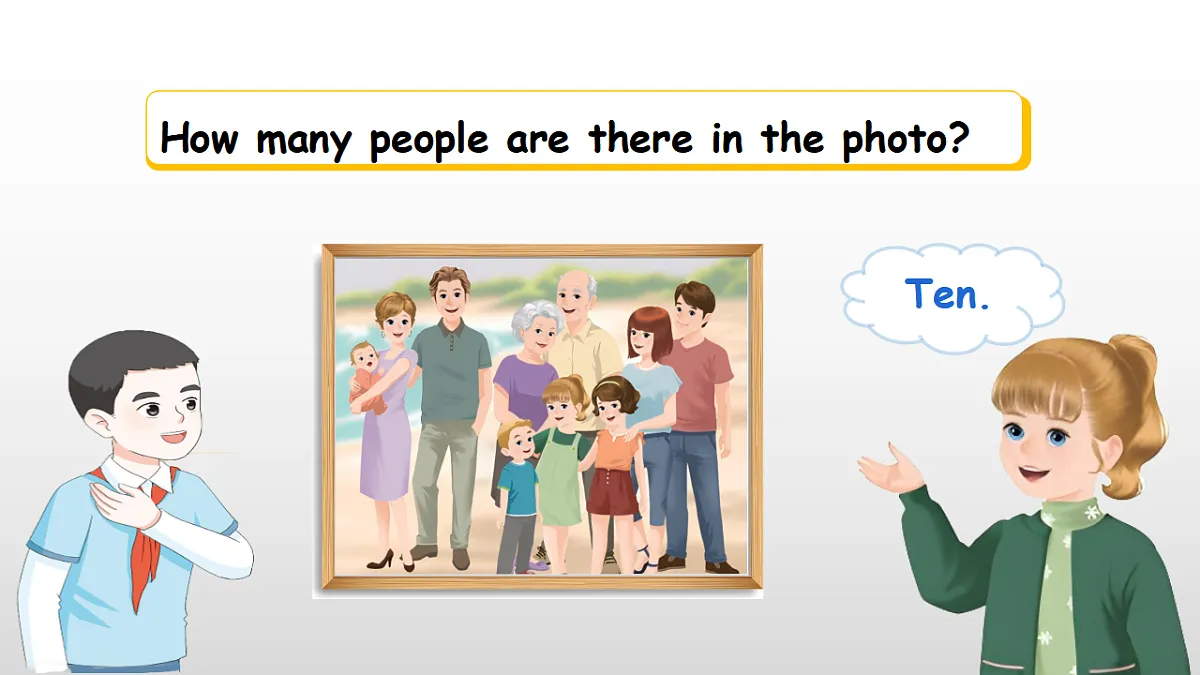 How many people are there in the photo?

Ten.